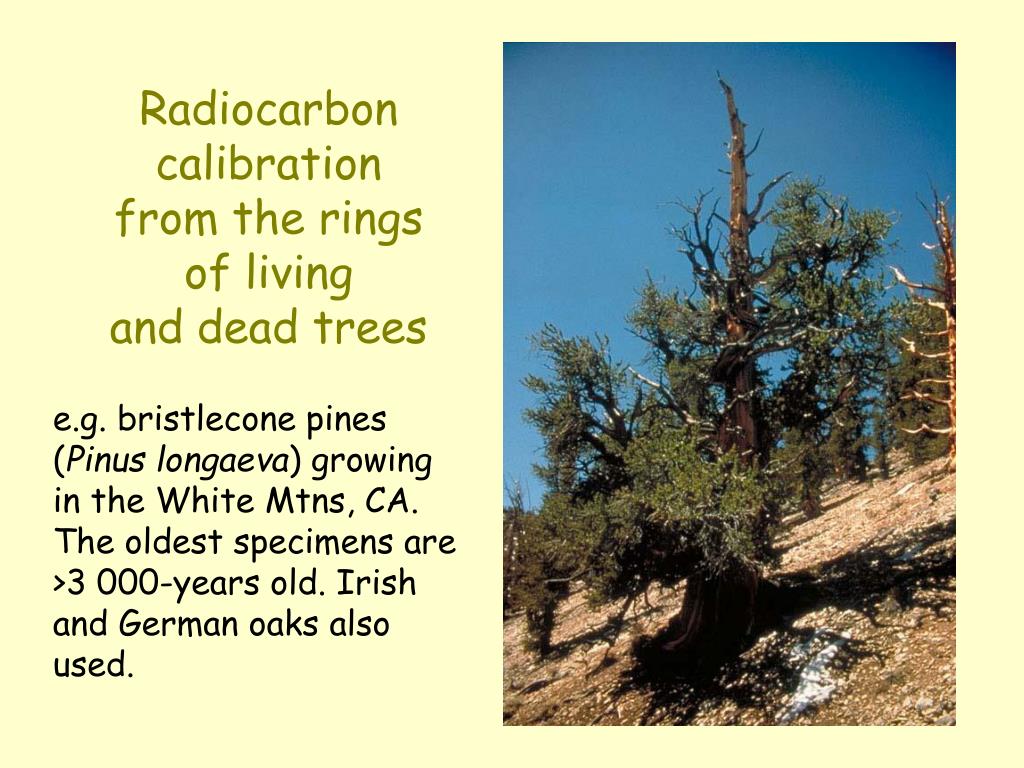 Radiocarbon calibration from the rings of living and dead trees

e.g. bristlecone pines (Pinus longaeva) growing in the White Mtns, CA. The oldest specimens are >3 000-years old. Irish and German oaks also used.